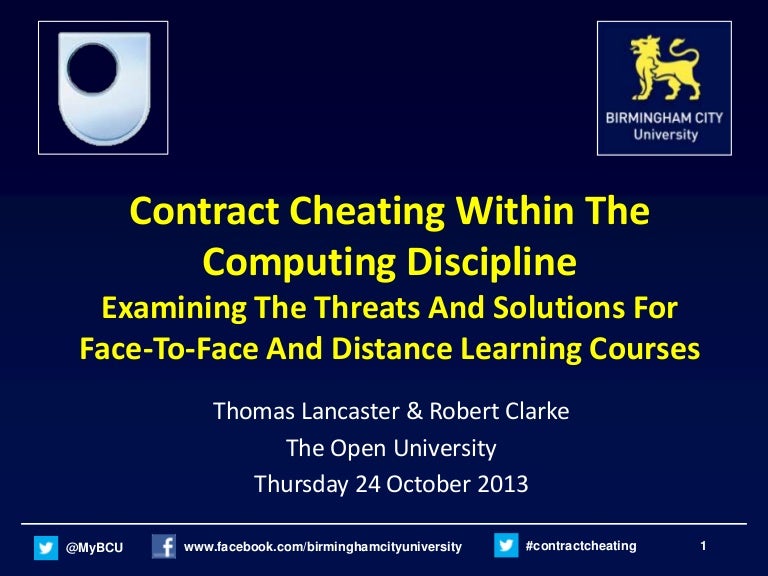 BIRMINGHAM CITY University

Contract Cheating Within The Computing Discipline
Examining The Threats And Solutions For Face-To-Face And Distance Learning Courses

Thomas Lancaster & Robert Clarke
The Open University
Thursday 24 October 2013

@MyBCU www.facebook.com/birminghamcityuniversity #contractcheating 1